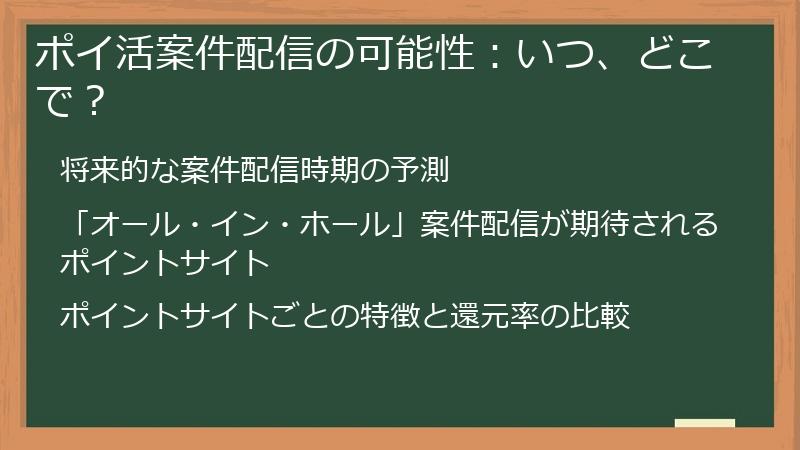 ポイ活案件配信の可能性：いつ、どこで？

将来的な案件配信時期の予測

「オール・イン・ホール」案件配信が期待されるポイントサイト

ポイントサイトごとの特徴と還元率の比較